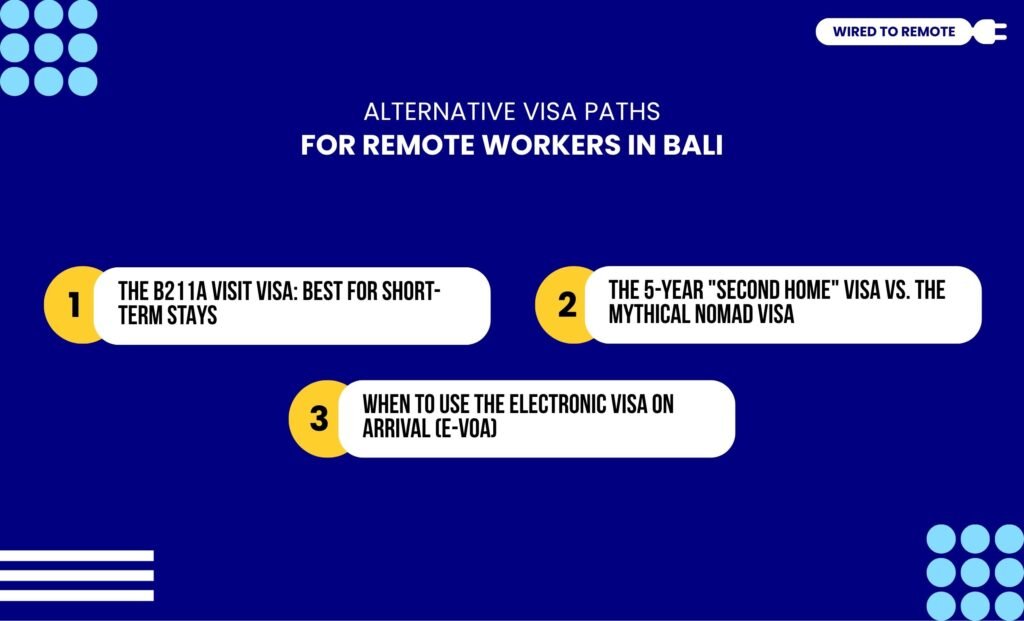 WIRED TO REMOTE

ALTERNATIVE VISA PATHS
FOR REMOTE WORKERS IN BALI

1 THE B211A VISIT VISA: BEST FOR SHORT-TERM STAYS

2 THE 5-YEAR "SECOND HOME" VISA VS. THE MYTHICAL NOMAD VISA

3 WHEN TO USE THE ELECTRONIC VISA ON ARRIVAL (E-VOA)